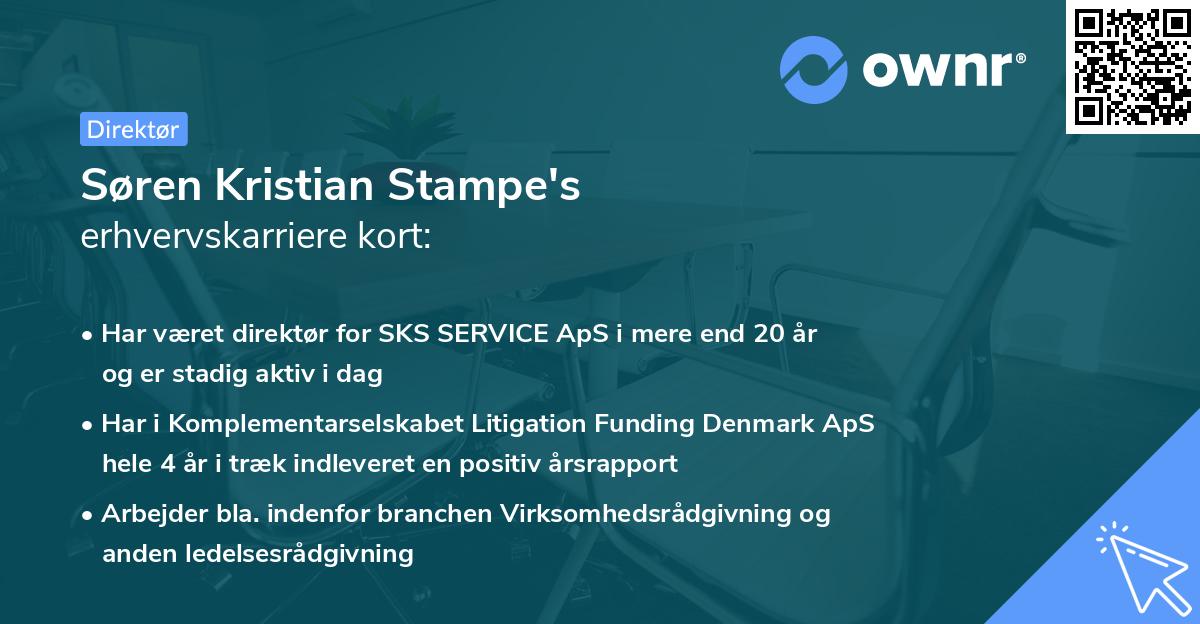 ownr®

Direktør

Søren Kristian Stampe's
erhvervskarriere kort:

• Har været direktør for SKS SERVICE ApS i mere end 20 år og er stadig aktiv i dag

• Har i Komplementarselskabet Litigation Funding Denmark ApS hele 4 år i træk indleveret en positiv årsrapport

• Arbejder bla. indenfor branchen Virksomhedsrådgivning og anden ledelsesrådgivning